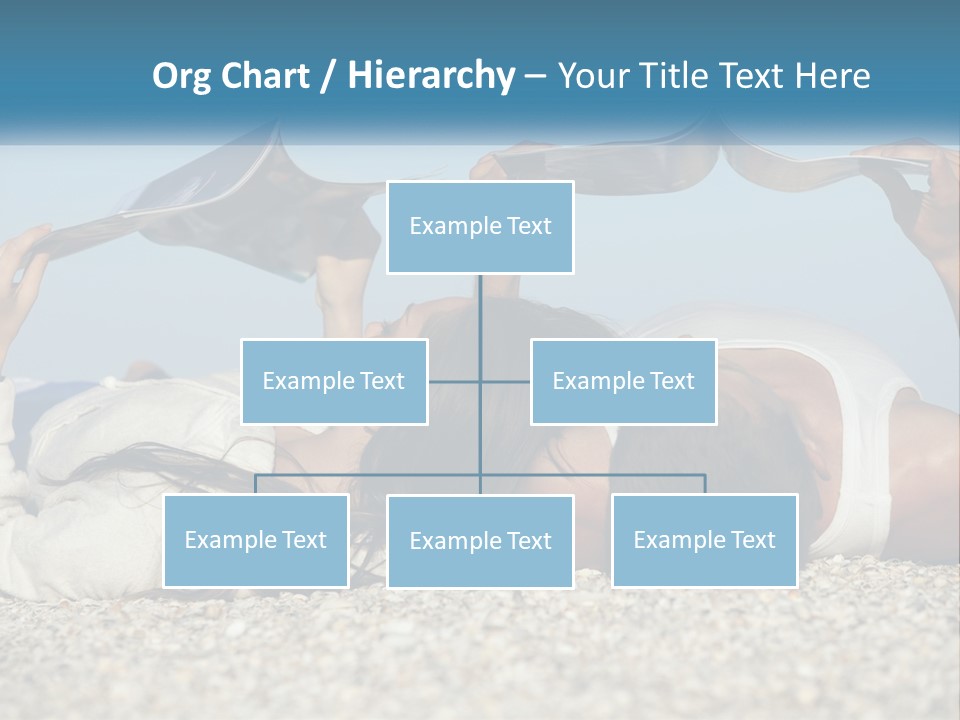 Org Chart / Hierarchy – Your Title Text Here

Example Text

Example Text

Example Text

Example Text

Example Text

Example Text